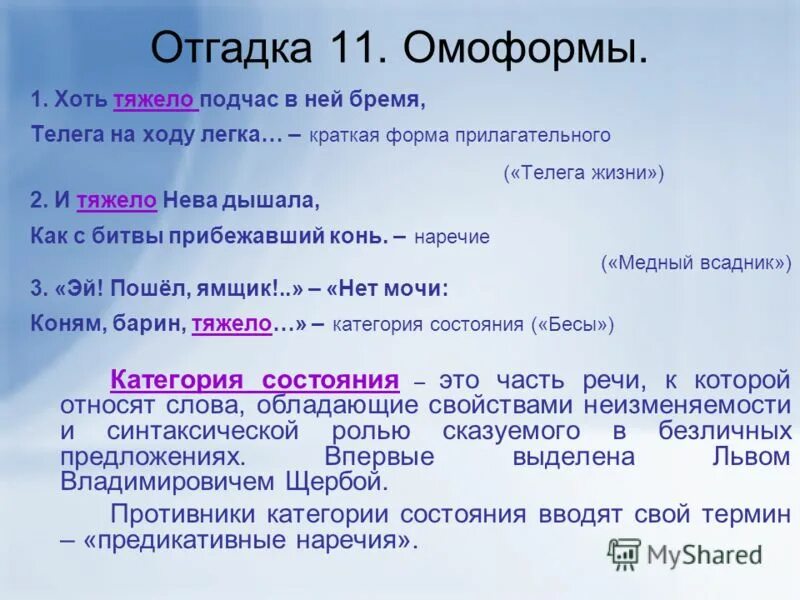 Отгадка 11. Омоформы.

1. Хоть тяжело подчас в ней бремя,
Телега на ходу легка… – краткая форма прилагательного
(«Телега жизни»)

2. И тяжело Нева дышала,
Как с битвы прибежавший конь. – наречие
(«Медный всадник»)

3. «Эй! Пошёл, ямщик!..» – «Нет мочи:
Коням, барин, тяжело…» – категория состояния («Бесы»)

Категория состояния – это часть речи, к которой относят слова, обладающие свойствами неизменяемости и синтаксической ролью сказуемого в безличных предложениях. Впервые выделена Львом Владимировичем Щербой.

Противники категории состояния вводят свой термин – «предикативные наречия».

MyShared